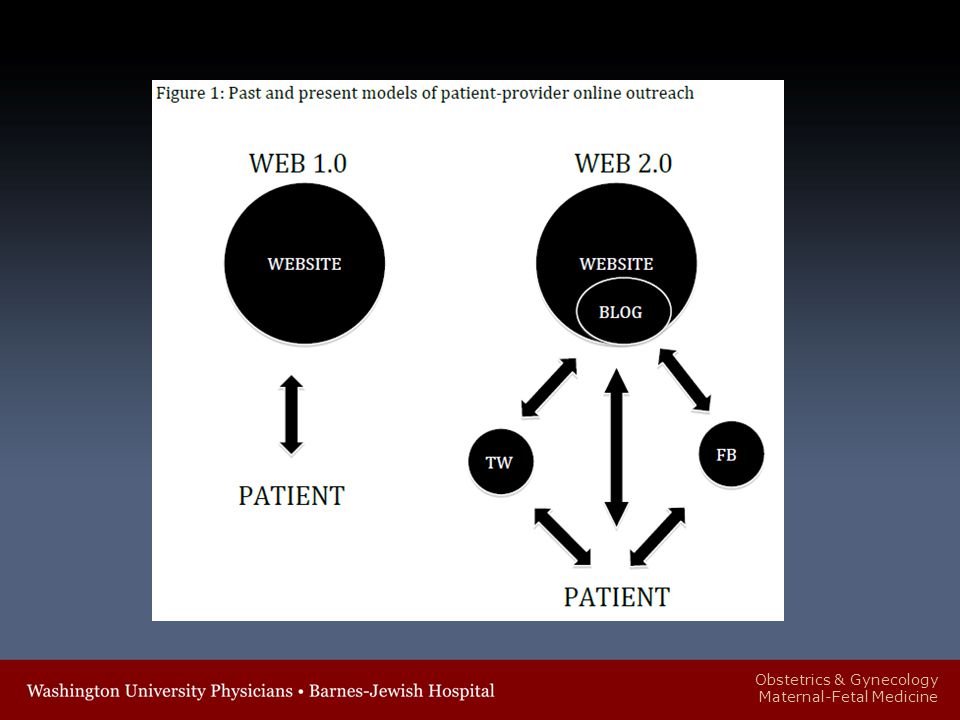 Figure 1: Past and present models of patient-provider online outreach

WEB 1.0

WEBSITE

PATIENT

WEB 2.0

WEBSITE

BLOG

TW

FB

PATIENT

Washington University Physicians • Barnes-Jewish Hospital

Obstetrics & Gynecology
Maternal-Fetal Medicine